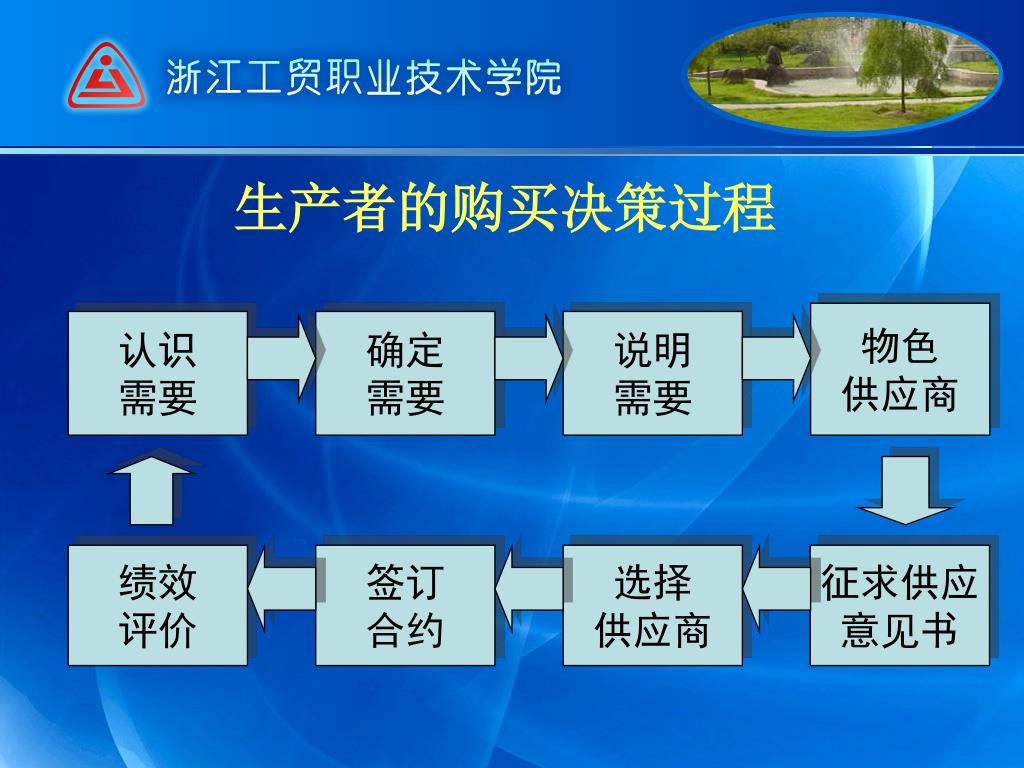 浙江工贸职业技术学院

生产者的购买决策过程

认识需要

确定需要

说明需要

物色供应商

征求供应意见书

选择供应商

签订合约

绩效评价